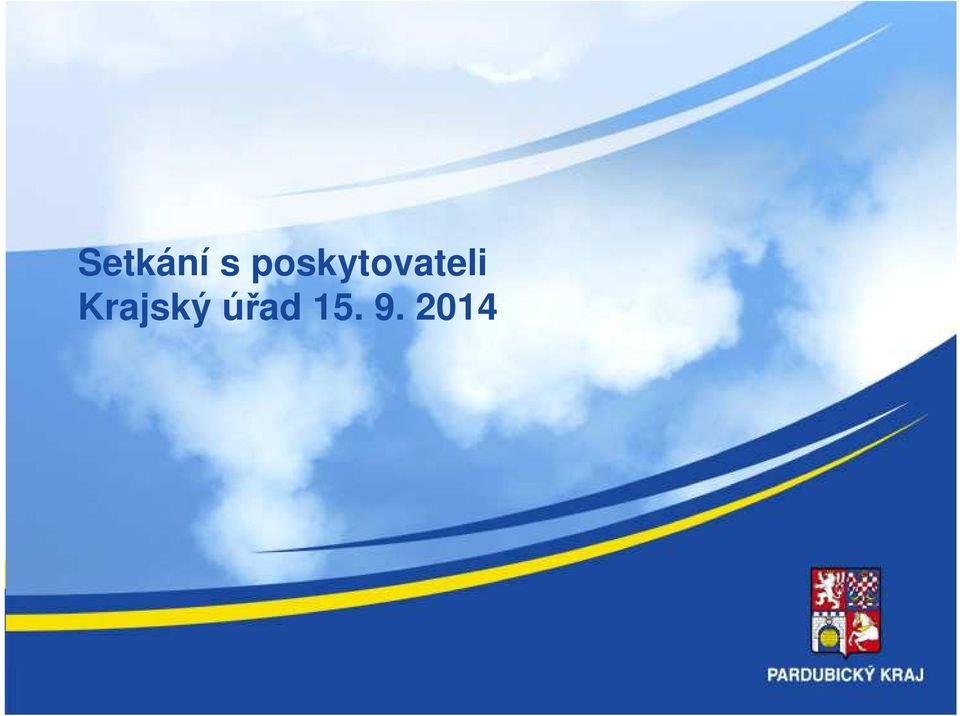 Setkání s poskytovateli
Krajský úřad 15. 9. 2014

PARDUBICKÝ KRAJ